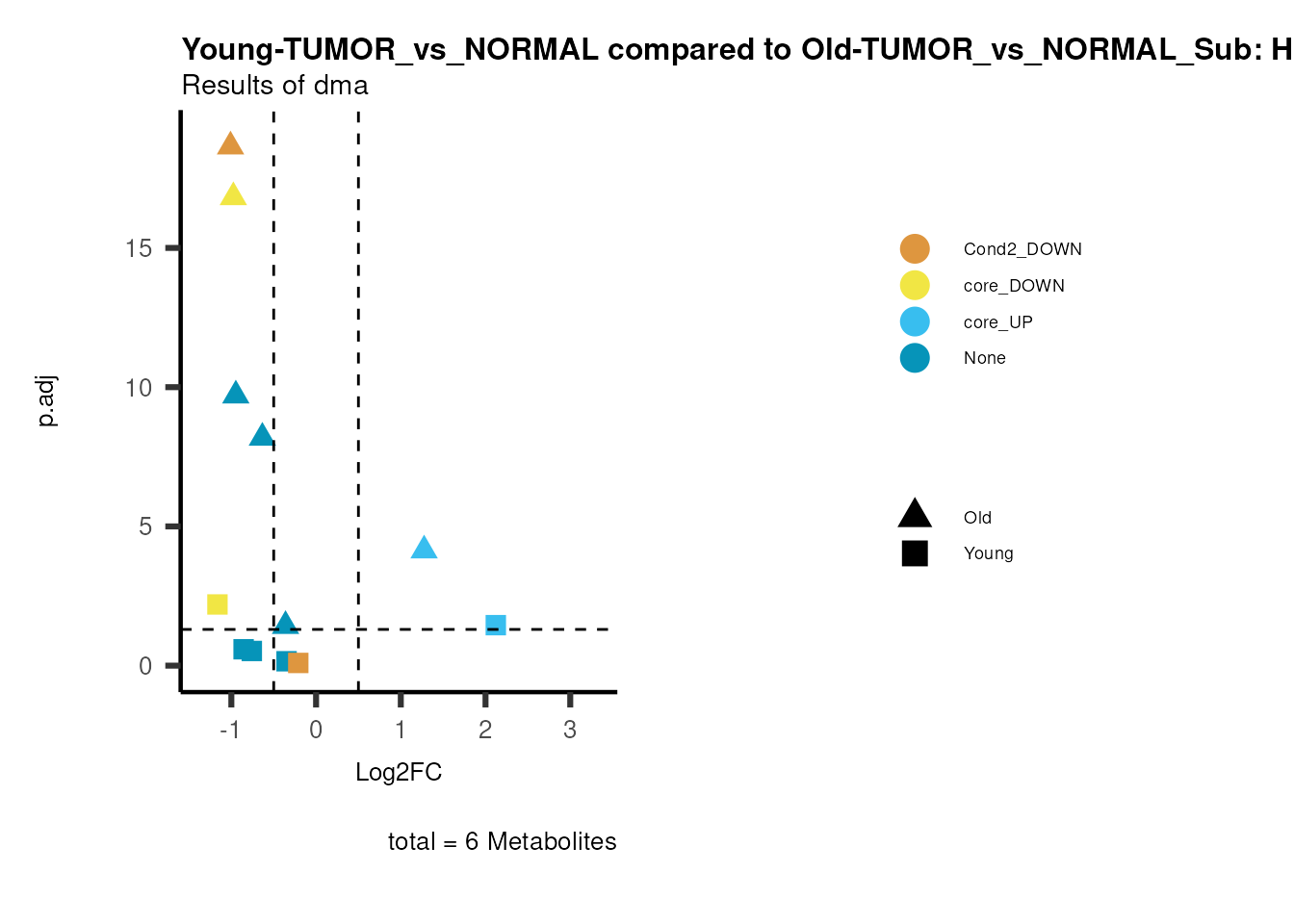 Young-TUMOR_vs_NORMAL compared to Old-TUMOR_vs_NORMAL_Sub: H
Results of dma

p.adj

15
10
5
0

-1 0 1 2 3

Log2FC

total = 6 Metabolites

Cond2_DOWN
core_DOWN
core_UP
None

Old
Young